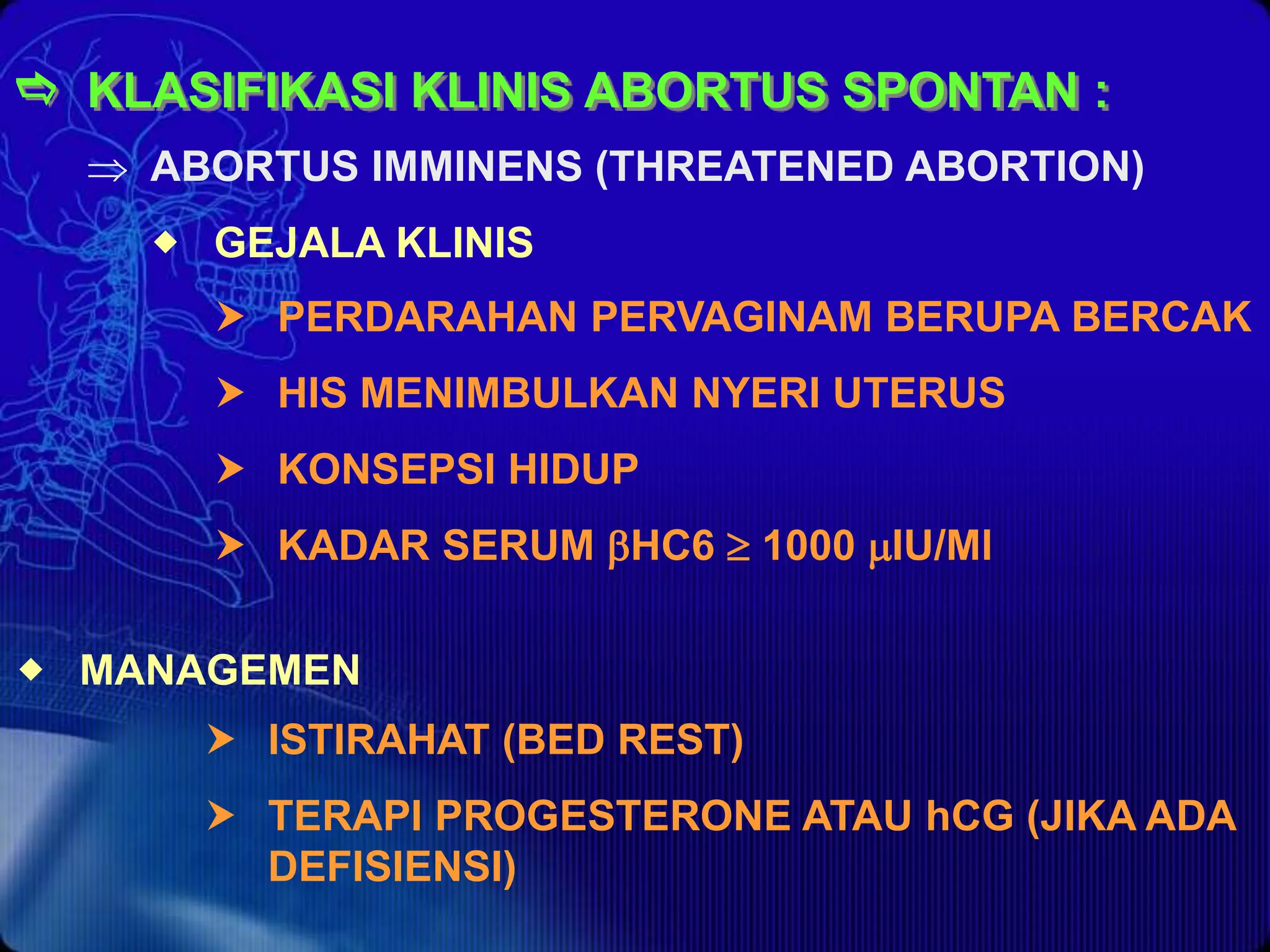 ⇨ KLASIFIKASI KLINIS ABORTUS SPONTAN :

⇒ ABORTUS IMMINENS (THREATENED ABORTION)

◆ GEJALA KLINIS

➤ PERDARAHAN PERVAGINAM BERUPA BERCAK

➤ HIS MENIMBULKAN NYERI UTERUS

➤ KONSEPSI HIDUP

➤ KADAR SERUM $\beta$HC6 $\geq$ 1000 $\mu$IU/MI

◆ MANAGEMEN

➤ ISTIRAHAT (BED REST)

➤ TERAPI PROGESTERONE ATAU hCG (JIKA ADA DEFISIENSI)